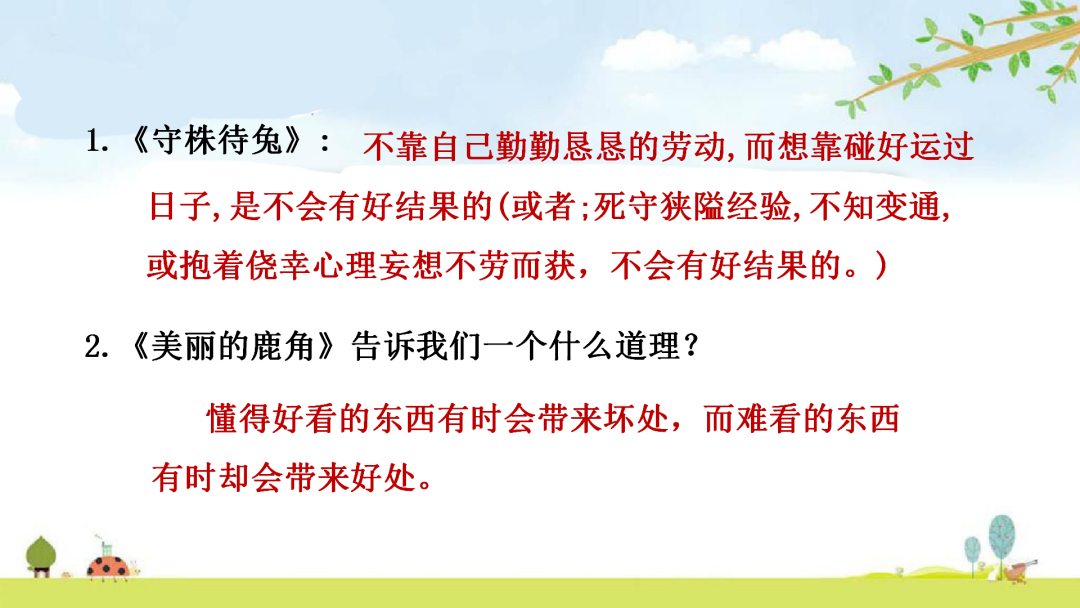 1.《守株待兔》： 不靠自己勤勤恳恳的劳动,而想靠碰好运过日子,是不会有好结果的(或者;死守狭隘经验,不知变通,或抱着侥幸心理妄想不劳而获，不会有好结果的。)

2.《美丽的鹿角》告诉我们一个什么道理？

懂得好看的东西有时会带来坏处，而难看的东西有时却会带来好处。